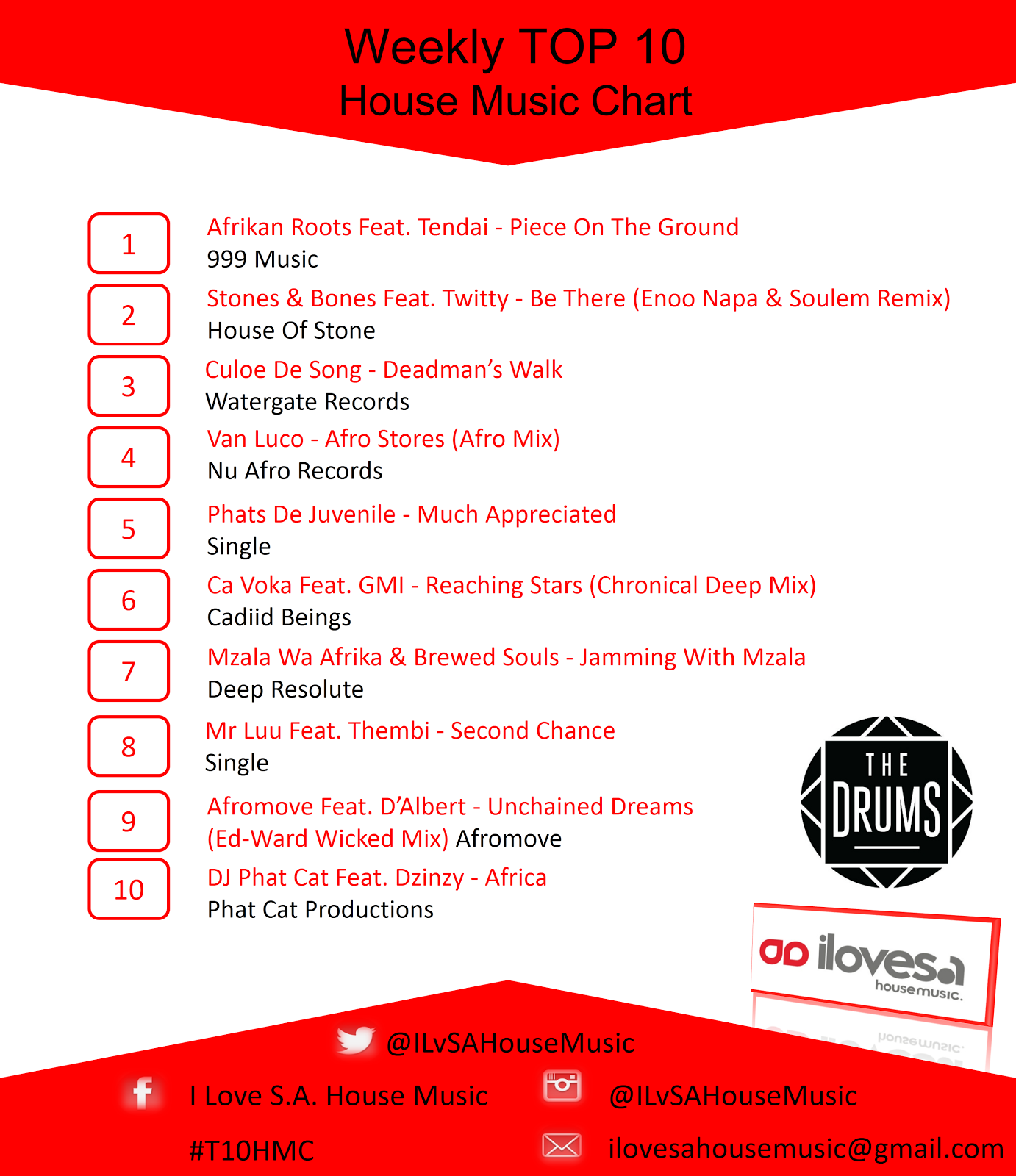 Weekly TOP 10
House Music Chart

1
Afrikan Roots Feat. Tendai - Piece On The Ground
999 Music

2
Stones & Bones Feat. Twitty - Be There (Enoo Napa & Soulem Remix)
House Of Stone

3
Culoe De Song - Deadman's Walk
Watergate Records

4
Van Luco - Afro Stores (Afro Mix)
Nu Afro Records

5
Phats De Juvenile - Much Appreciated
Single

6
Ca Voka Feat. GMI - Reaching Stars (Chronical Deep Mix)
Cadiid Beings

7
Mzala Wa Afrika & Brewed Souls - Jamming With Mzala
Deep Resolute

8
Mr Luu Feat. Thembi - Second Chance
Single

9
Afromove Feat. D'Albert - Unchained Dreams (Ed-Ward Wicked Mix) Afromove

10
DJ Phat Cat Feat. Dzinzy - Africa
Phat Cat Productions

THE DRUMS

ilovesa housemusic.

@ILvSAHouseMusic

I Love S.A. House Music

@ILvSAHouseMusic

#T10HMC

ilovesahousemusic@gmail.com